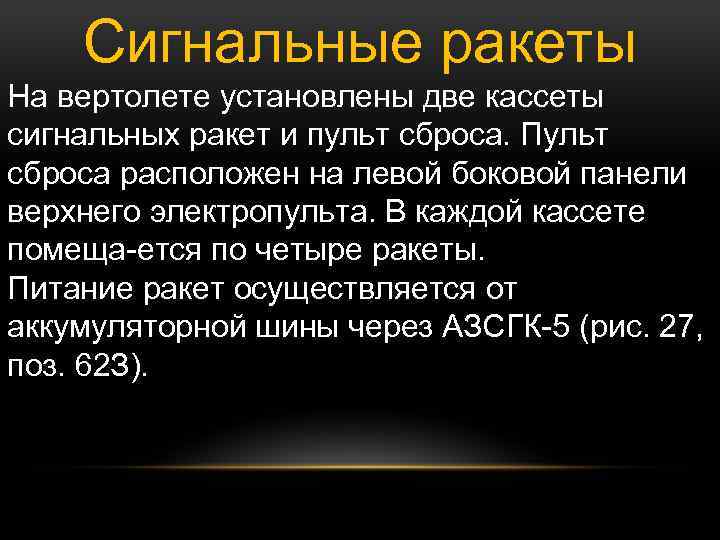 Сигнальные ракеты

На вертолете установлены две кассеты сигнальных ракет и пульт сброса. Пульт сброса расположен на левой боковой панели верхнего электропульта. В каждой кассете помеща-ется по четыре ракеты.
Питание ракет осуществляется от аккумуляторной шины через АЗСГК-5 (рис. 27, поз. 623).